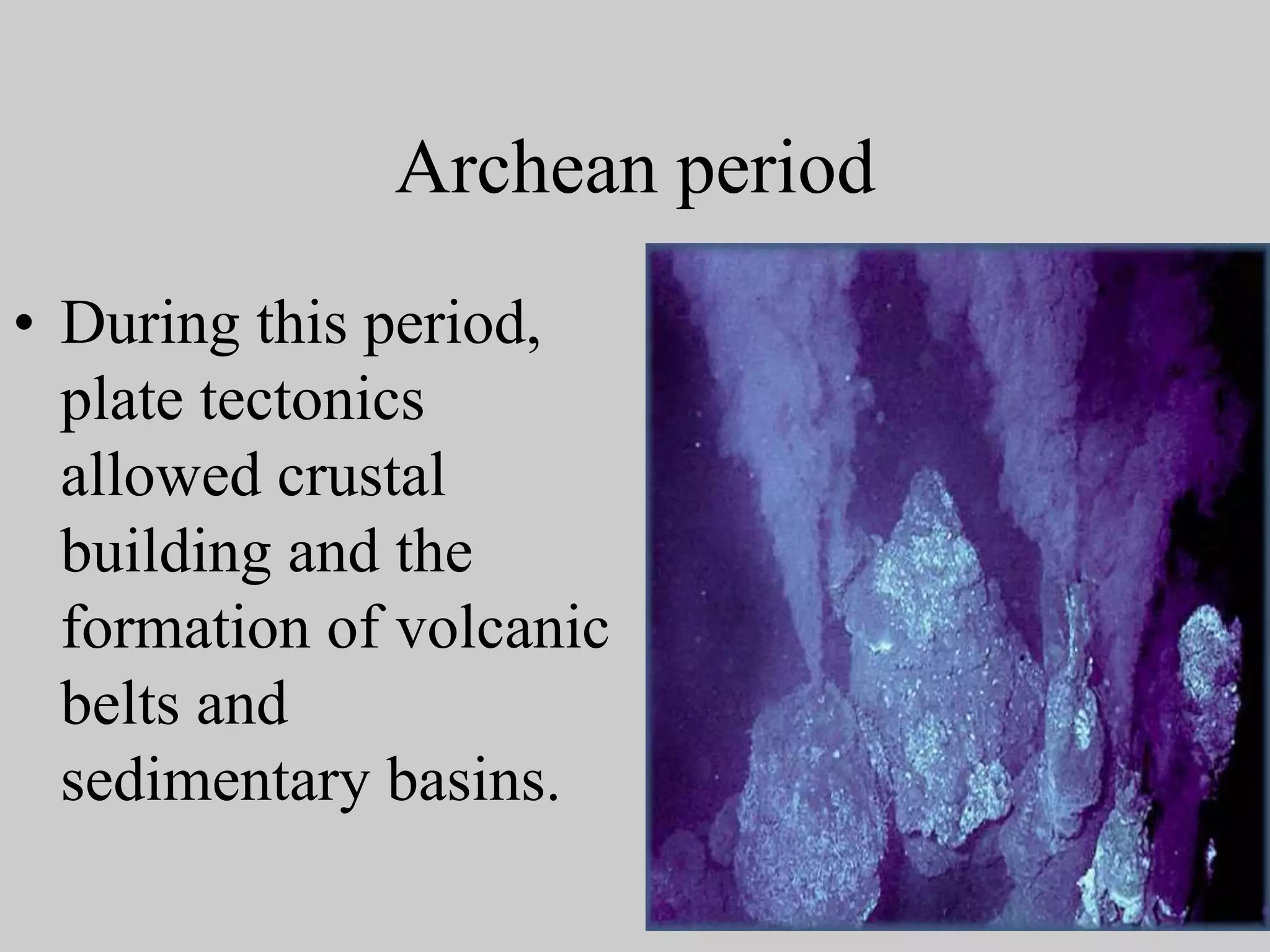 Archean period

• During this period, plate tectonics allowed crustal building and the formation of volcanic belts and sedimentary basins.